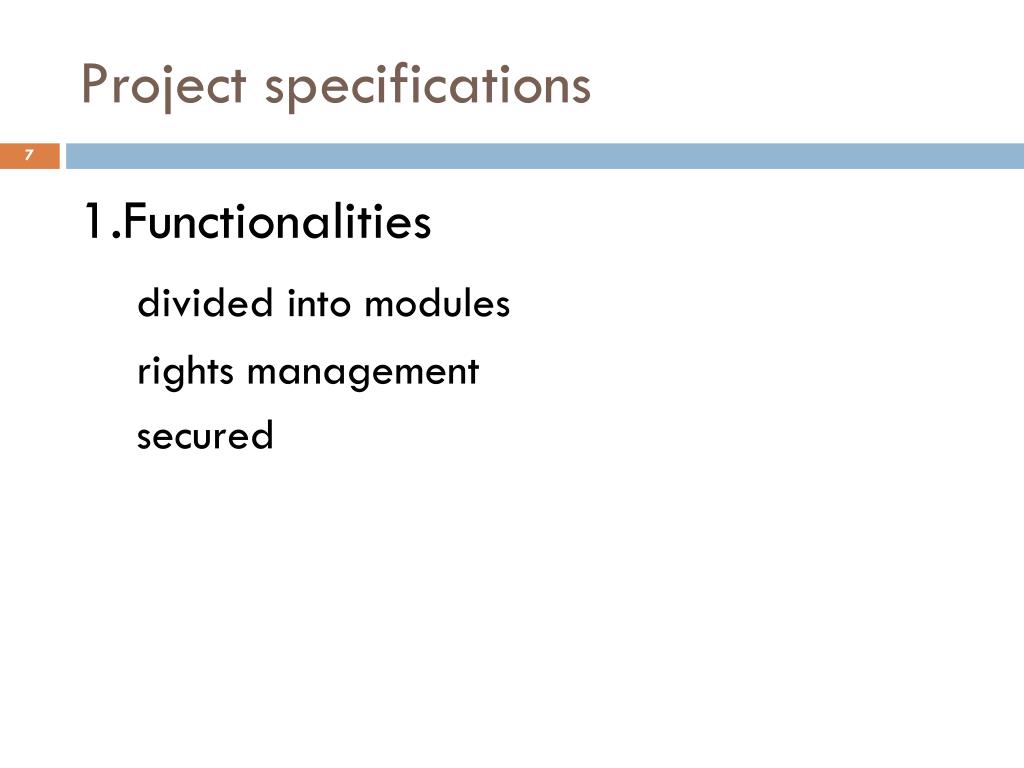 Project specifications

7

1.Functionalities

divided into modules

rights management

secured